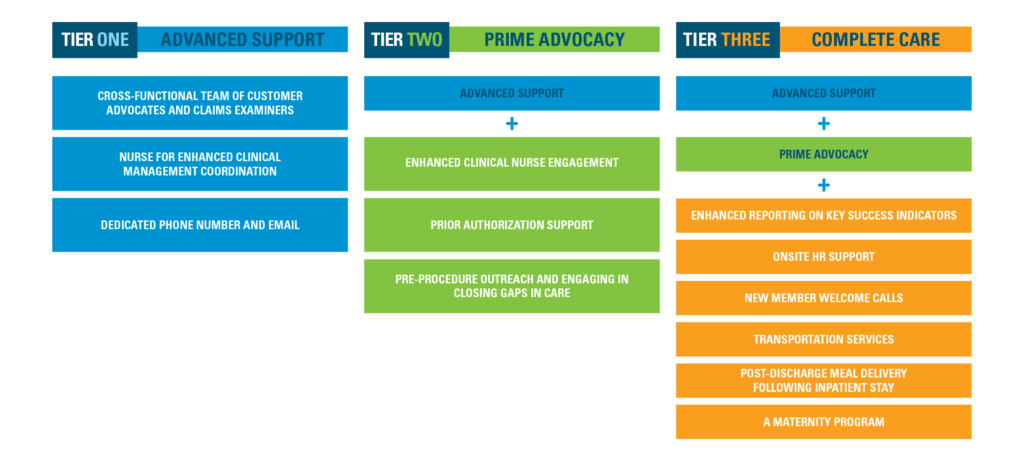 TIER ONE ADVANCED SUPPORT

CROSS-FUNCTIONAL TEAM OF CUSTOMER ADVOCATES AND CLAIMS EXAMINERS

NURSE FOR ENHANCED CLINICAL MANAGEMENT COORDINATION

DEDICATED PHONE NUMBER AND EMAIL

TIER TWO PRIME ADVOCACY

ADVANCED SUPPORT

+

ENHANCED CLINICAL NURSE ENGAGEMENT

PRIOR AUTHORIZATION SUPPORT

PRE-PROCEDURE OUTREACH AND ENGAGING IN CLOSING GAPS IN CARE

TIER THREE COMPLETE CARE

ADVANCED SUPPORT

+

PRIME ADVOCACY

+

ENHANCED REPORTING ON KEY SUCCESS INDICATORS

ONSITE HR SUPPORT

NEW MEMBER WELCOME CALLS

TRANSPORTATION SERVICES

POST-DISCHARGE MEAL DELIVERY FOLLOWING INPATIENT STAY

A MATERNITY PROGRAM